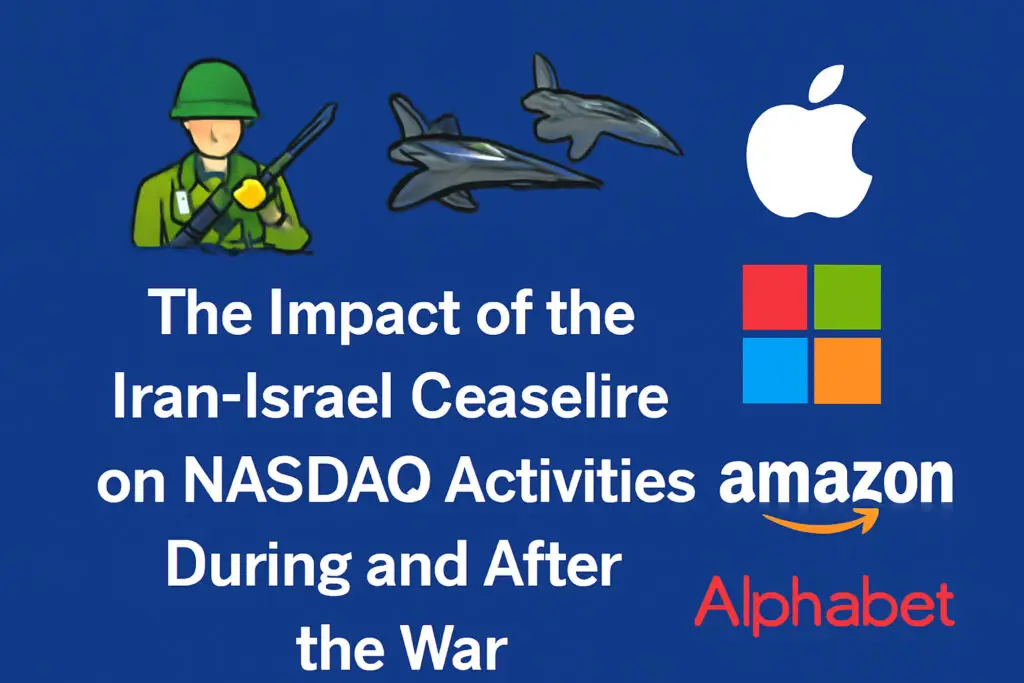 The Impact of the Iran-Israel Ceaselire on NASDAO Activities During and After the War

amazon

Alphabet